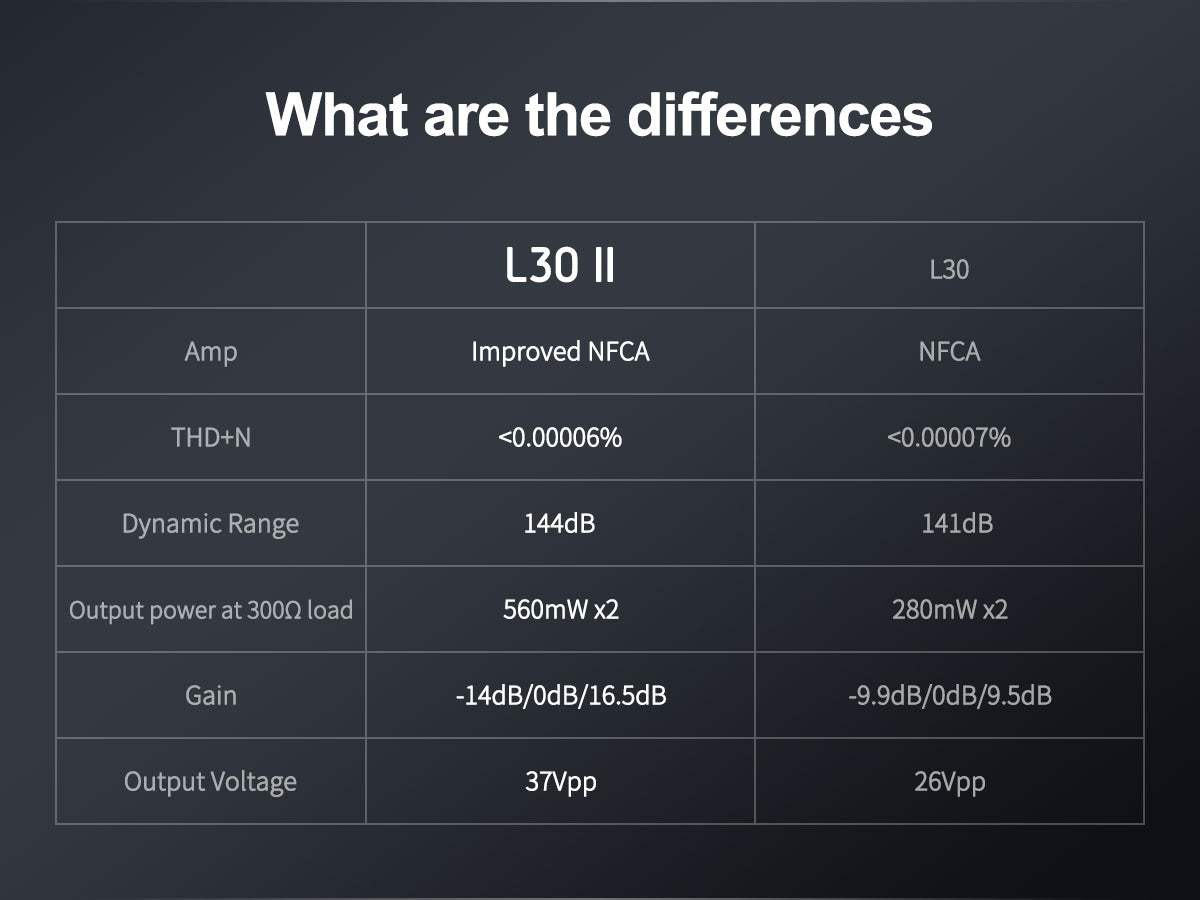 What are the differences

| | L30 II | L30 |
|---|---|---|
| Amp | Improved NFCA | NFCA |
| THD+N | <0.00006% | <0.00007% |
| Dynamic Range | 144dB | 141dB |
| Output power at 300Ω load | 560mW x2 | 280mW x2 |
| Gain | -14dB/0dB/16.5dB | -9.9dB/0dB/9.5dB |
| Output Voltage | 37Vpp | 26Vpp |